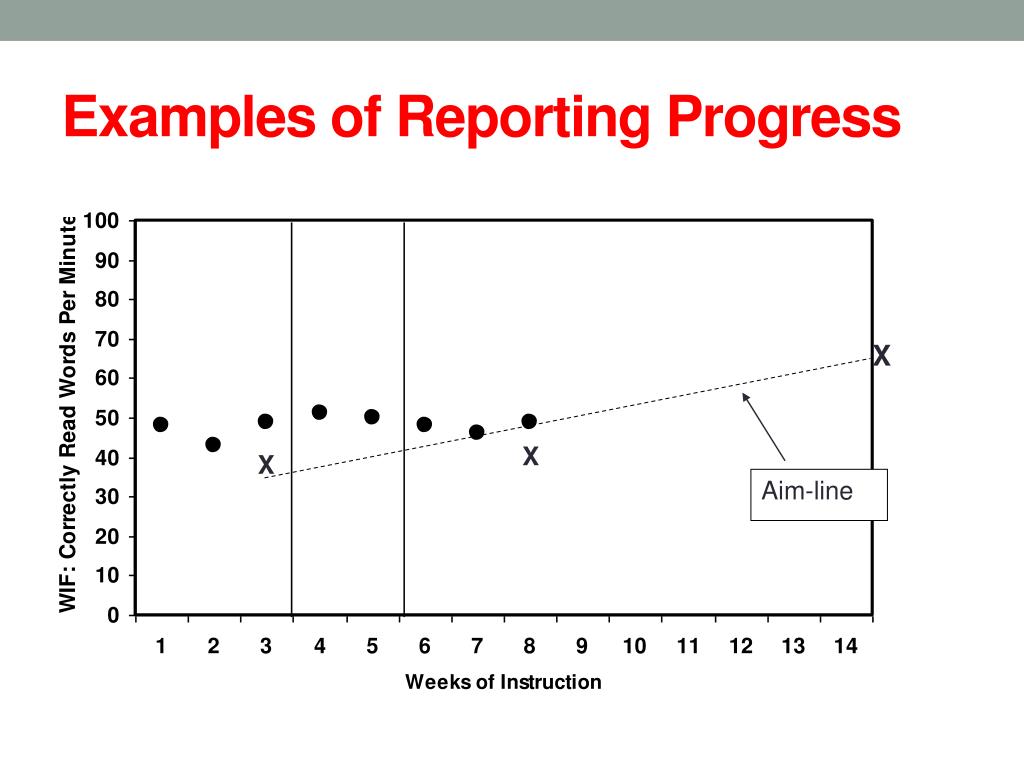 Examples of Reporting Progress

WIF: Correctly Read Words Per Minute

100
90
80
70
60
50
40
30
20
10
0

X
X
X

Aim-line

1 2 3 4 5 6 7 8 9 10 11 12 13 14

Weeks of Instruction